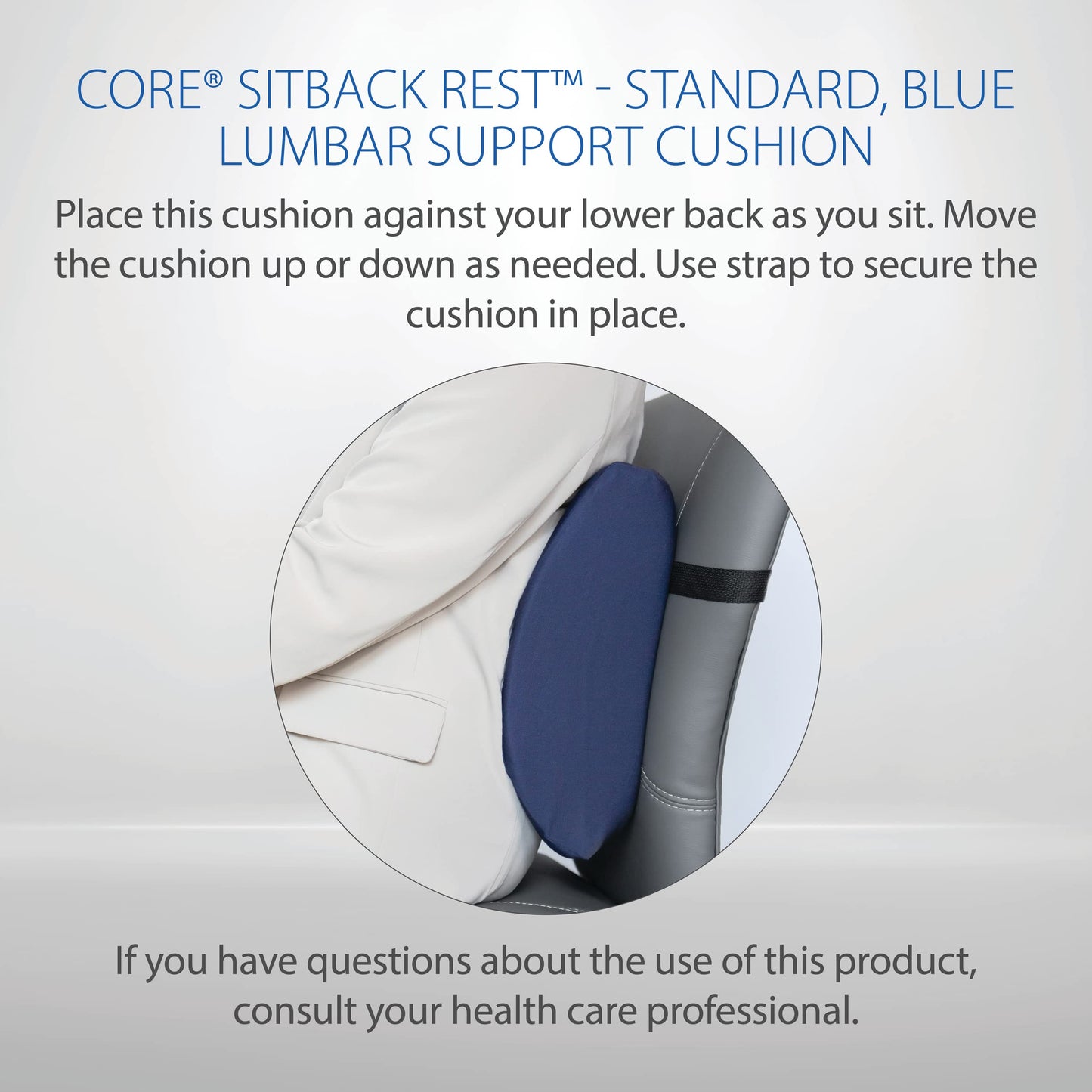 CORE® SITBACK REST™ - STANDARD, BLUE LUMBAR SUPPORT CUSHION

Place this cushion against your lower back as you sit. Move the cushion up or down as needed. Use strap to secure the cushion in place.

If you have questions about the use of this product, consult your health care professional.